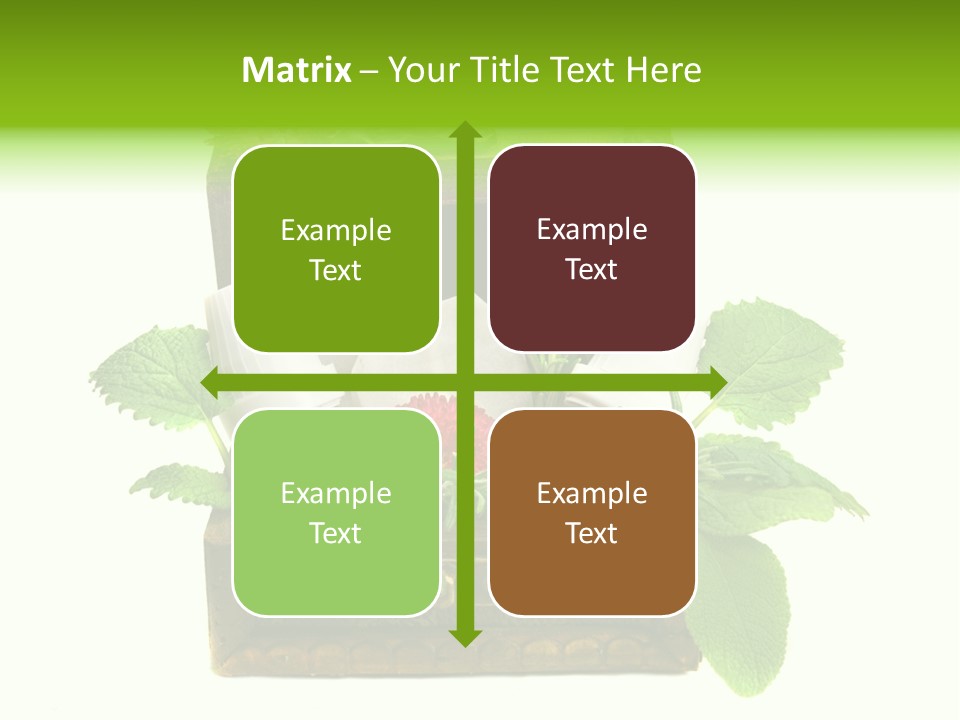 Matrix – Your Title Text Here

Example Text

Example Text

Example Text

Example Text